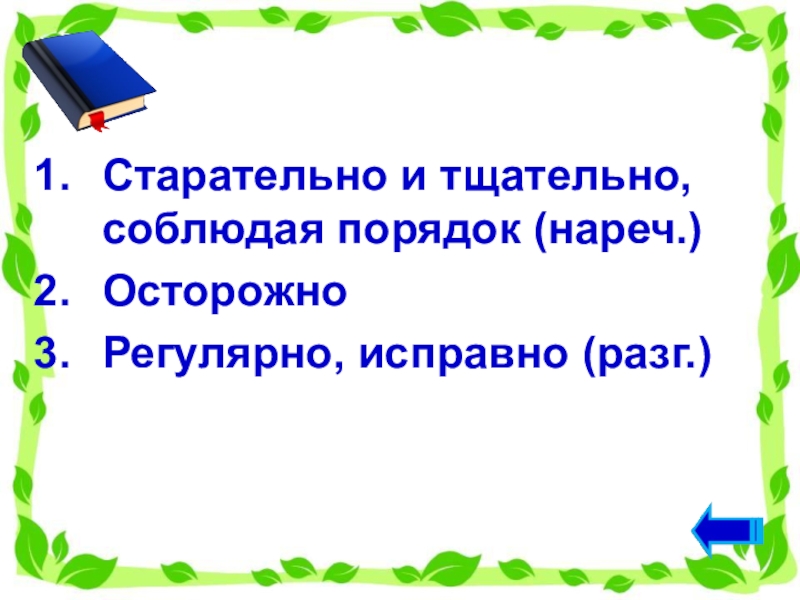 1. Старательно и тщательно, соблюдая порядок (нареч.)
2. Осторожно
3. Регулярно, исправно (разг.)